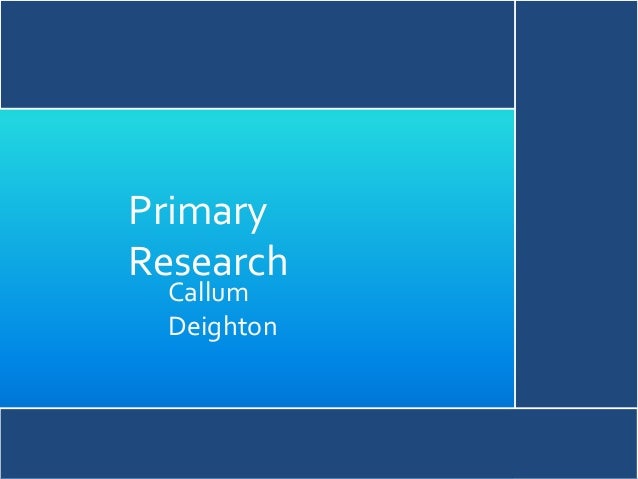 Primary Research

Callum Deighton